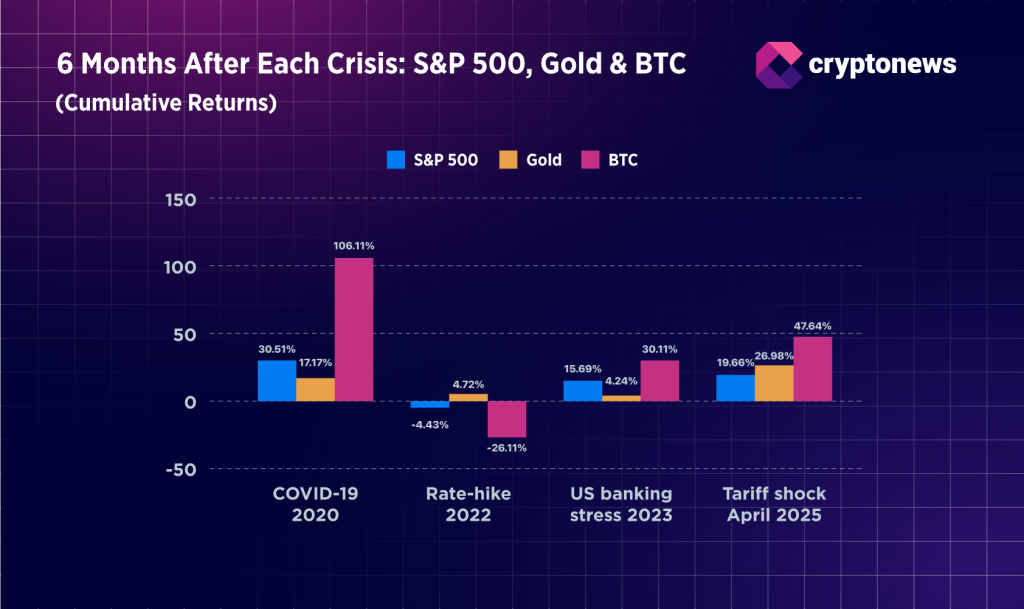 6 Months After Each Crisis: S&P 500, Gold & BTC
(Cumulative Returns)

cryptonews

S&P 500 Gold BTC

150
100
50
0
-50

30.51% 17.17% 106.11%
-4.43% 4.72% -26.11%
15.69% 4.24% 30.11%
19.66% 26.98% 47.64%

COVID-19 2020
Rate-hike 2022
US banking stress 2023
Tariff shock April 2025